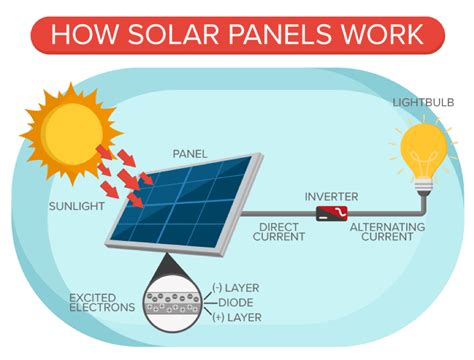 HOW SOLAR PANELS WORK

LIGHTBULB

PANEL

SUNLIGHT

INVERTER

DIRECT CURRENT

ALTERNATING CURRENT

EXCITED ELECTRONS

(-) LAYER
DIODE
(+) LAYER